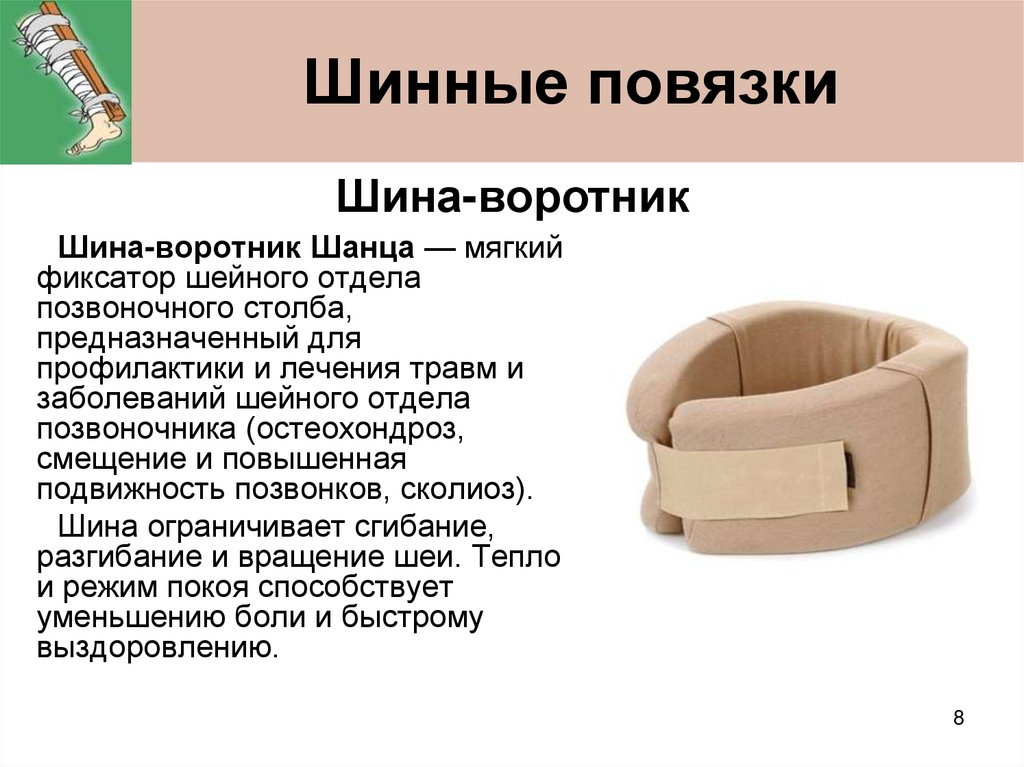 Шинные повязки

Шина-воротник

Шина-воротник Шанца — мягкий фиксатор шейного отдела позвоночного столба, предназначенный для профилактики и лечения травм и заболеваний шейного отдела позвоночника (остеохондроз, смещение и повышенная подвижность позвонков, сколиоз).

Шина ограничивает сгибание, разгибание и вращение шеи. Тепло и режим покоя способствует уменьшению боли и быстрому выздоровлению.

8